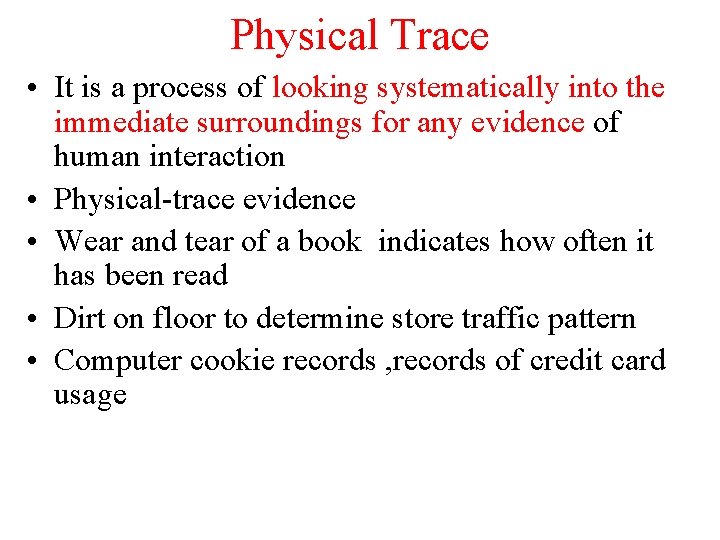 Physical Trace

• It is a process of looking systematically into the immediate surroundings for any evidence of human interaction
• Physical-trace evidence
• Wear and tear of a book indicates how often it has been read
• Dirt on floor to determine store traffic pattern
• Computer cookie records ,records of credit card usage